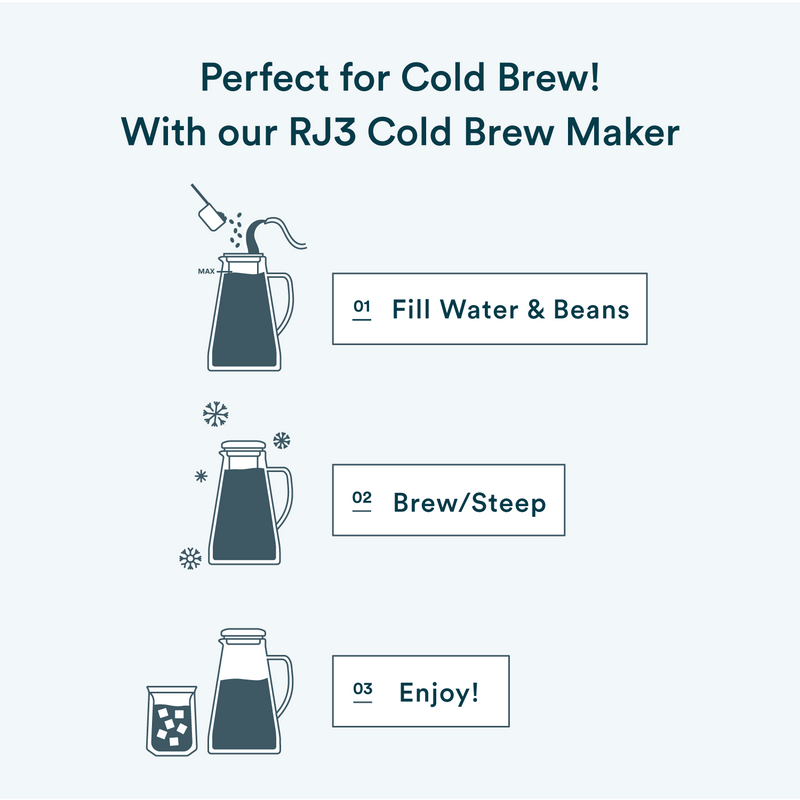 Perfect for Cold Brew!
With our RJ3 Cold Brew Maker

MAX

01 Fill Water & Beans

02 Brew/Steep

03 Enjoy!